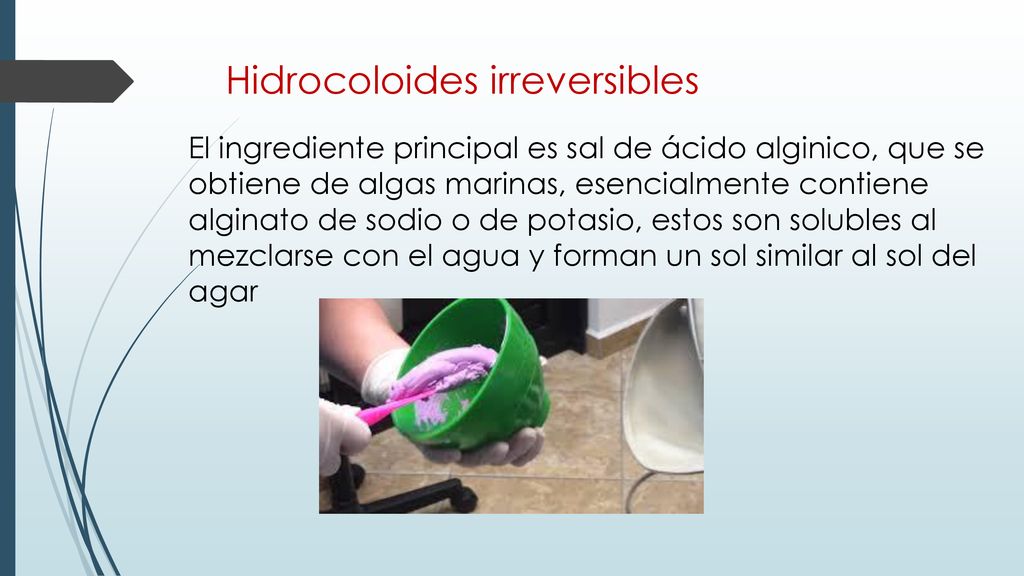 Hidrocoloides irreversibles

El ingrediente principal es sal de ácido alginico, que se obtiene de algas marinas, esencialmente contiene alginato de sodio o de potasio, estos son solubles al mezclarse con el agua y forman un sol similar al sol del agar